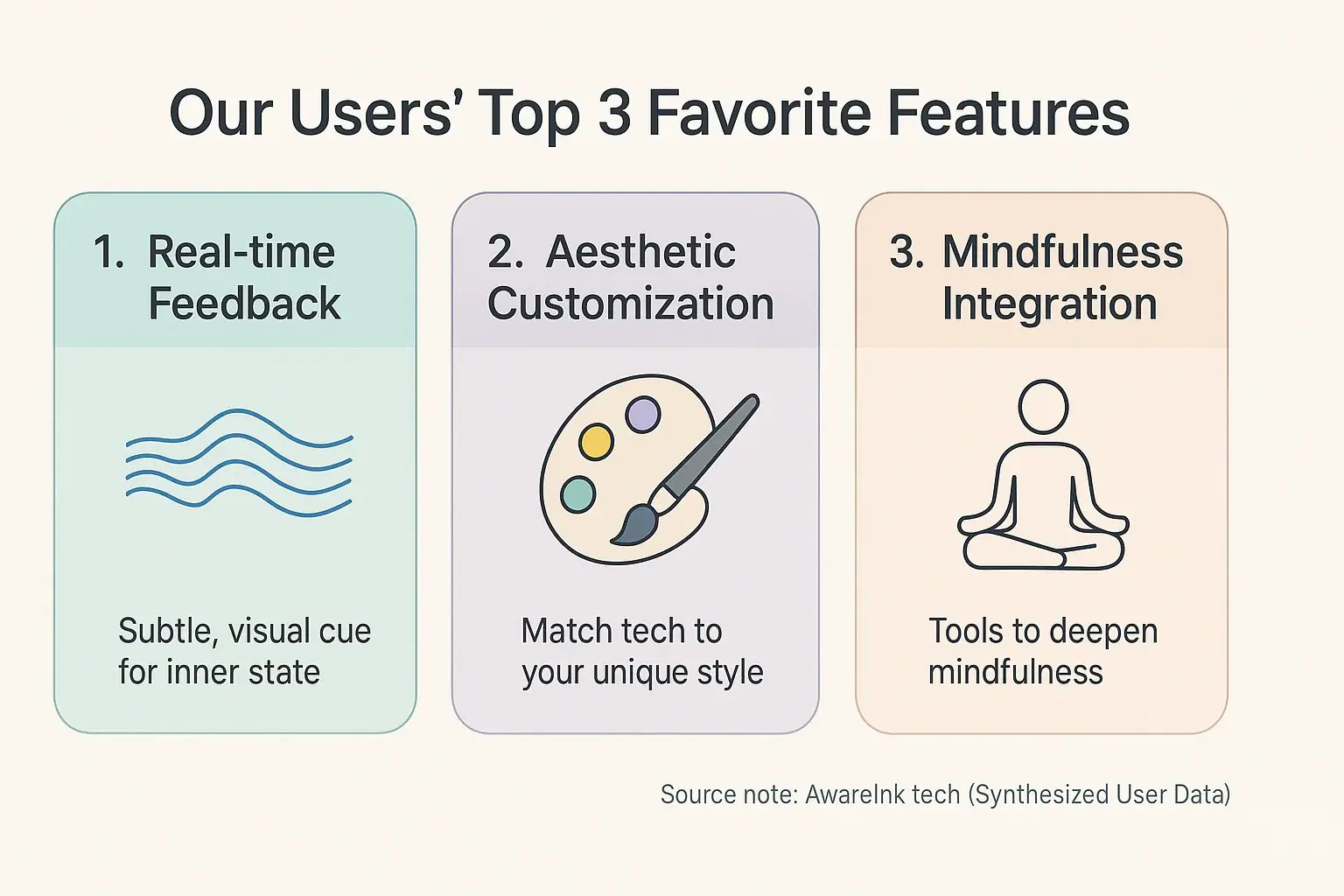 Our Users' Top 3 Favorite Features

1. Real-time Feedback

Subtle, visual cue for inner state

2. Aesthetic Customization

Match tech to your unique style

3. Mindfulness Integration

Tools to deepen mindfulness

Source note: AwareInk tech (Synthesized User Data)